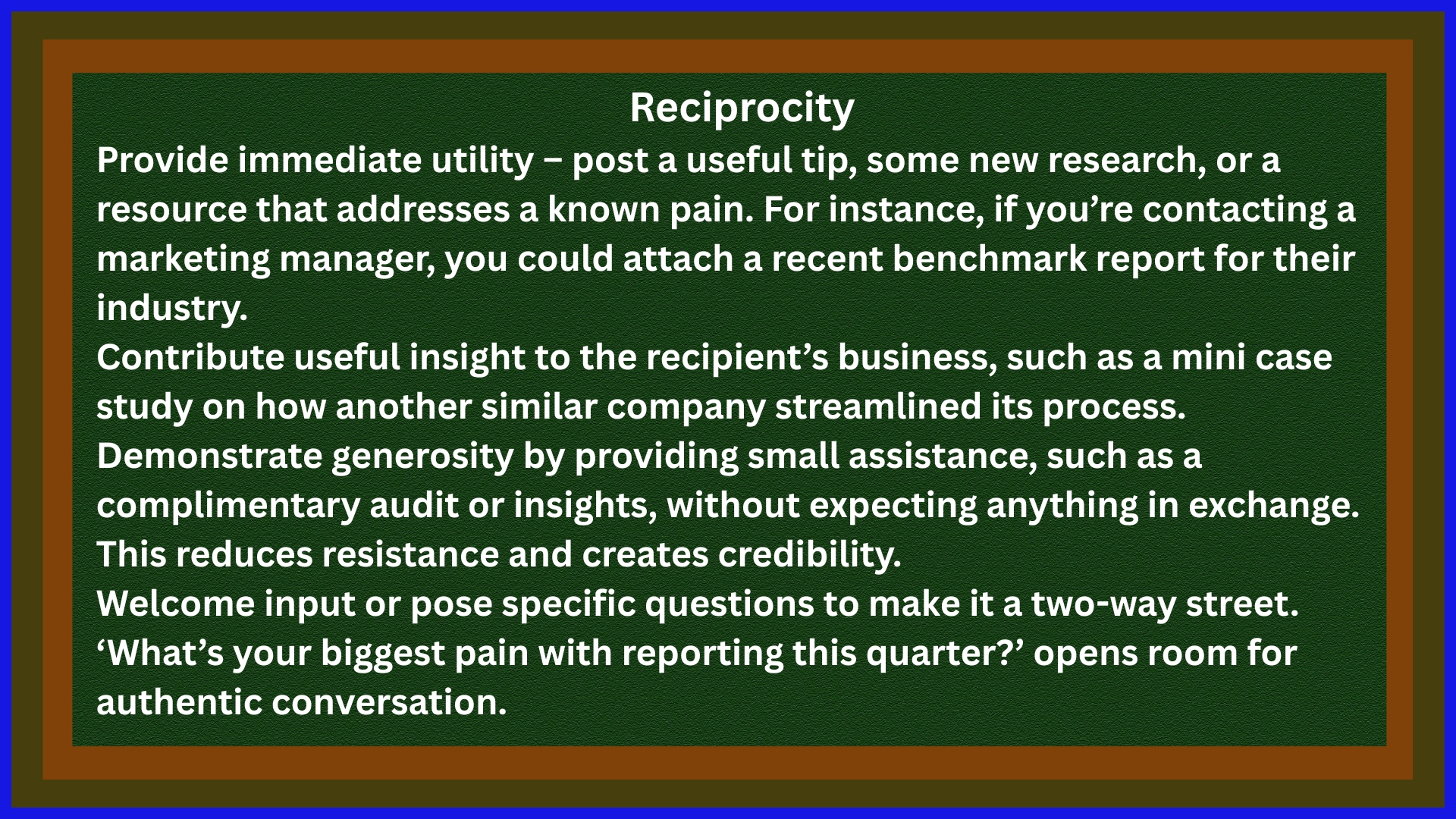 Reciprocity

Provide immediate utility – post a useful tip, some new research, or a resource that addresses a known pain. For instance, if you’re contacting a marketing manager, you could attach a recent benchmark report for their industry.

Contribute useful insight to the recipient’s business, such as a mini case study on how another similar company streamlined its process.

Demonstrate generosity by providing small assistance, such as a complimentary audit or insights, without expecting anything in exchange. This reduces resistance and creates credibility.

Welcome input or pose specific questions to make it a two-way street. ‘What’s your biggest pain with reporting this quarter?’ opens room for authentic conversation.